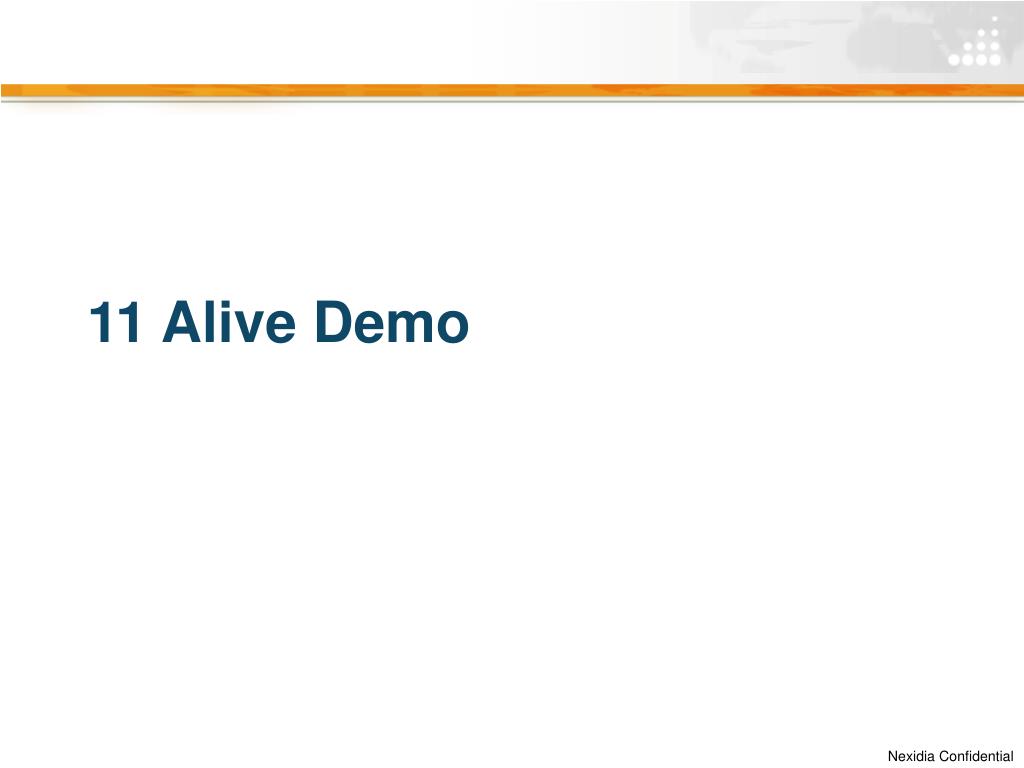 11 Alive Demo

Nexidia Confidential